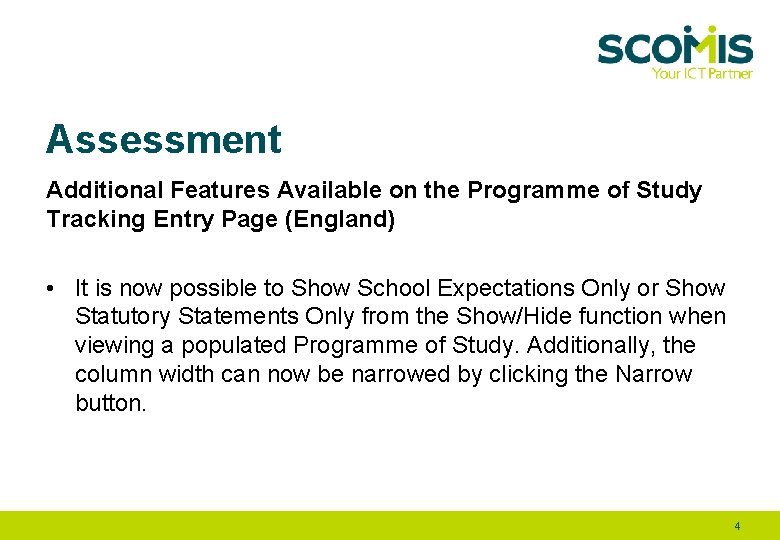 SCOMIS
Your ICT Partner

Assessment

Additional Features Available on the Programme of Study Tracking Entry Page (England)

• It is now possible to Show School Expectations Only or Show Statutory Statements Only from the Show/Hide function when viewing a populated Programme of Study. Additionally, the column width can now be narrowed by clicking the Narrow button.

4